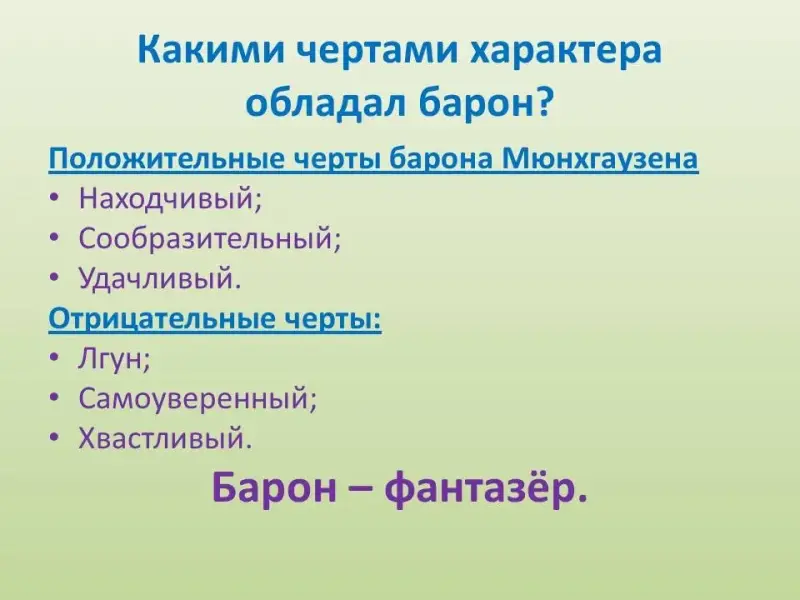 Какими чертами характера обладал барон?

Положительные черты барона Мюнхгаузена
• Находчивый;
• Сообразительный;
• Удачливый.

Отрицательные черты:
• Лгун;
• Самоуверенный;
• Хвастливый.

Барон – фантазёр.